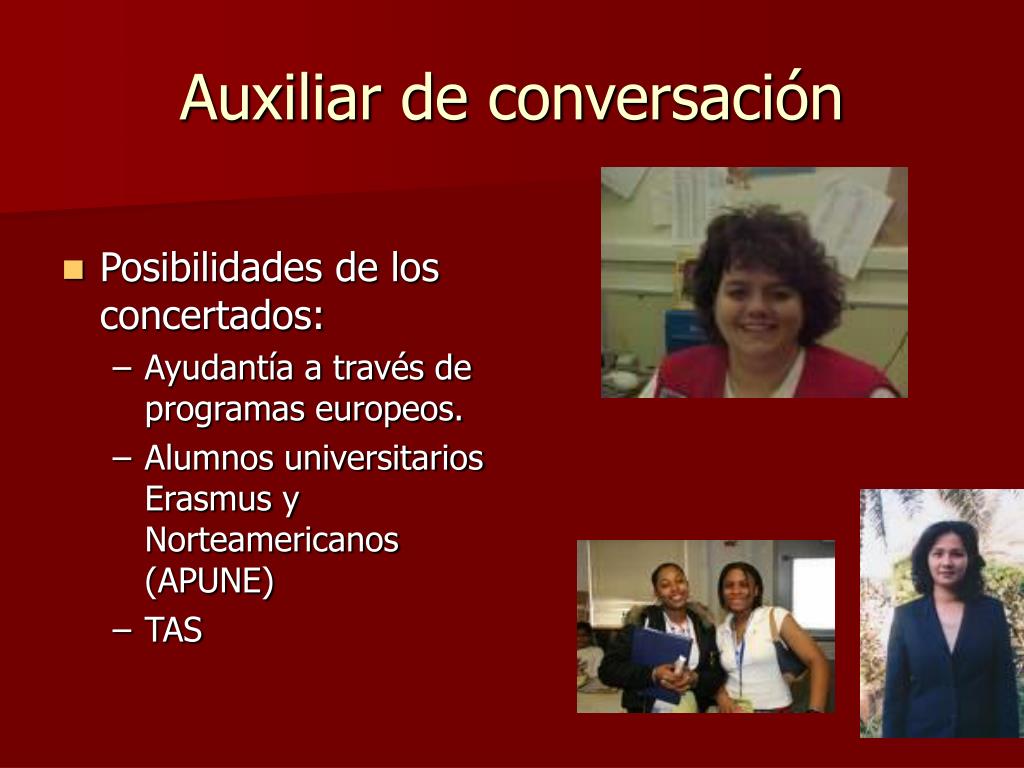 Auxiliar de conversación

Posibilidades de los concertados:
– Ayudantía a través de programas europeos.
– Alumnos universitarios Erasmus y Norteamericanos (APUNE)
– TAS